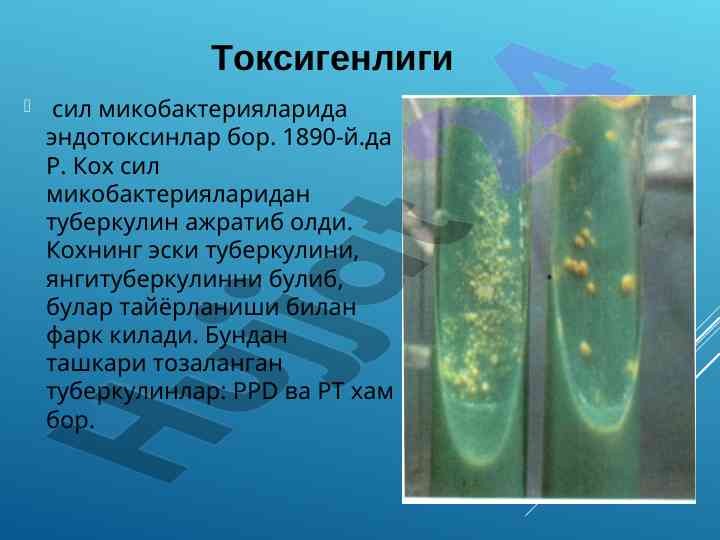 Токсигенлиги

сил микобактерияларида эндотоксинлар бор. 1890-й.да Р. Кох сил микобактерияларидан туберкулин ажратиб олди. Кохнинг эски туберкулини, янгитуберкулинни булиб, булар тайёрланиши билан фарк килади. Бундан ташкари тозаланган туберкулинлар: PPD ва PT хам бор.

Hujjat24